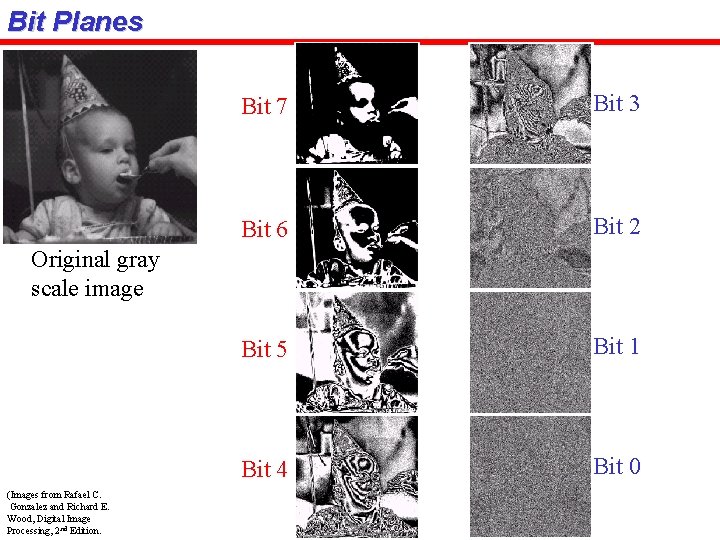 Bit Planes

Original gray scale image

Bit 7

Bit 6

Bit 5

Bit 4

Bit 3

Bit 2

Bit 1

Bit 0

(Images from Rafael C. Gonzalez and Richard E. Wood, Digital Image Processing, 2$^{nd}$ Edition.